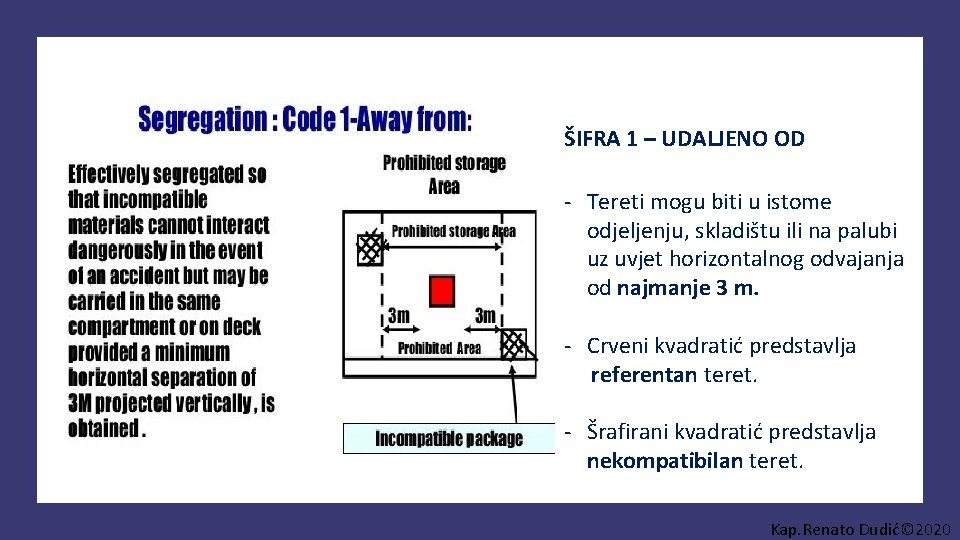 Segregation : Code 1-Away from:

Effectively segregated so that incompatible materials cannot interact dangerously in the event of an accident but may be carried in the same compartment or on deck provided a minimum horizontal separation of 3M projected vertically , is obtained .

Prohibited storage Area

Prohibited storage Area

3m

3m

Prohibited Area

Incompatible package

ŠIFRA 1 – UDALJENO OD

- Tereti mogu biti u istome odjeljenju, skladištu ili na palubi uz uvjet horizontalnog odvajanja od najmanje 3 m.

- Crveni kvadratić predstavlja referentan teret.

- Šrafirani kvadratić predstavlja nekompatibilan teret.

Kap. Renato Dudić©2020